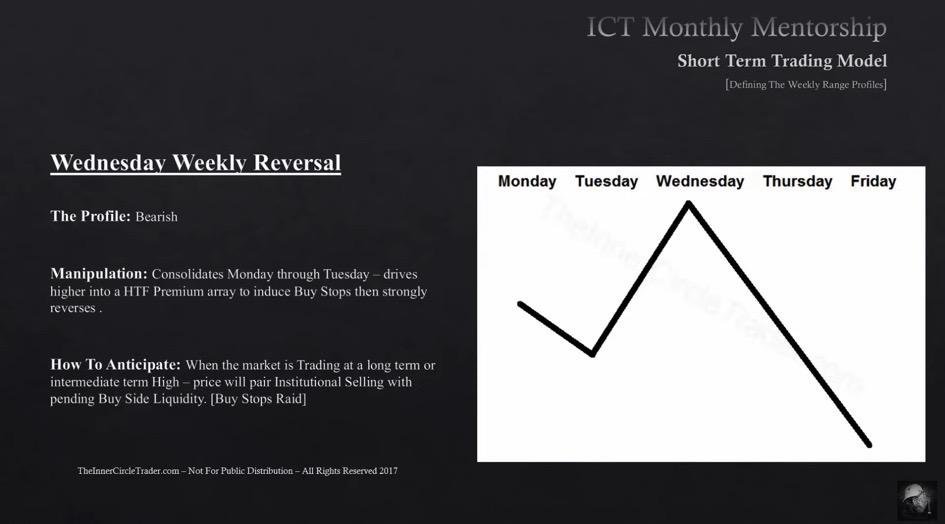 ICT Monthly Mentorship

Short Term Trading Model

[Defining The Weekly Range Profiles]

Wednesday Weekly Reversal

The Profile: Bearish

Manipulation: Consolidates Monday through Tuesday – drives higher into a HTF Premium array to induce Buy Stops then strongly reverses .

How To Anticipate: When the market is Trading at a long term or intermediate term High – price will pair Institutional Selling with pending Buy Side Liquidity. [Buy Stops Raid]

TheInnerCircleTrader.com – Not For Public Distribution – All Rights Reserved 2017

Monday Tuesday Wednesday Thursday Friday

TheInnerCircleTrader.com